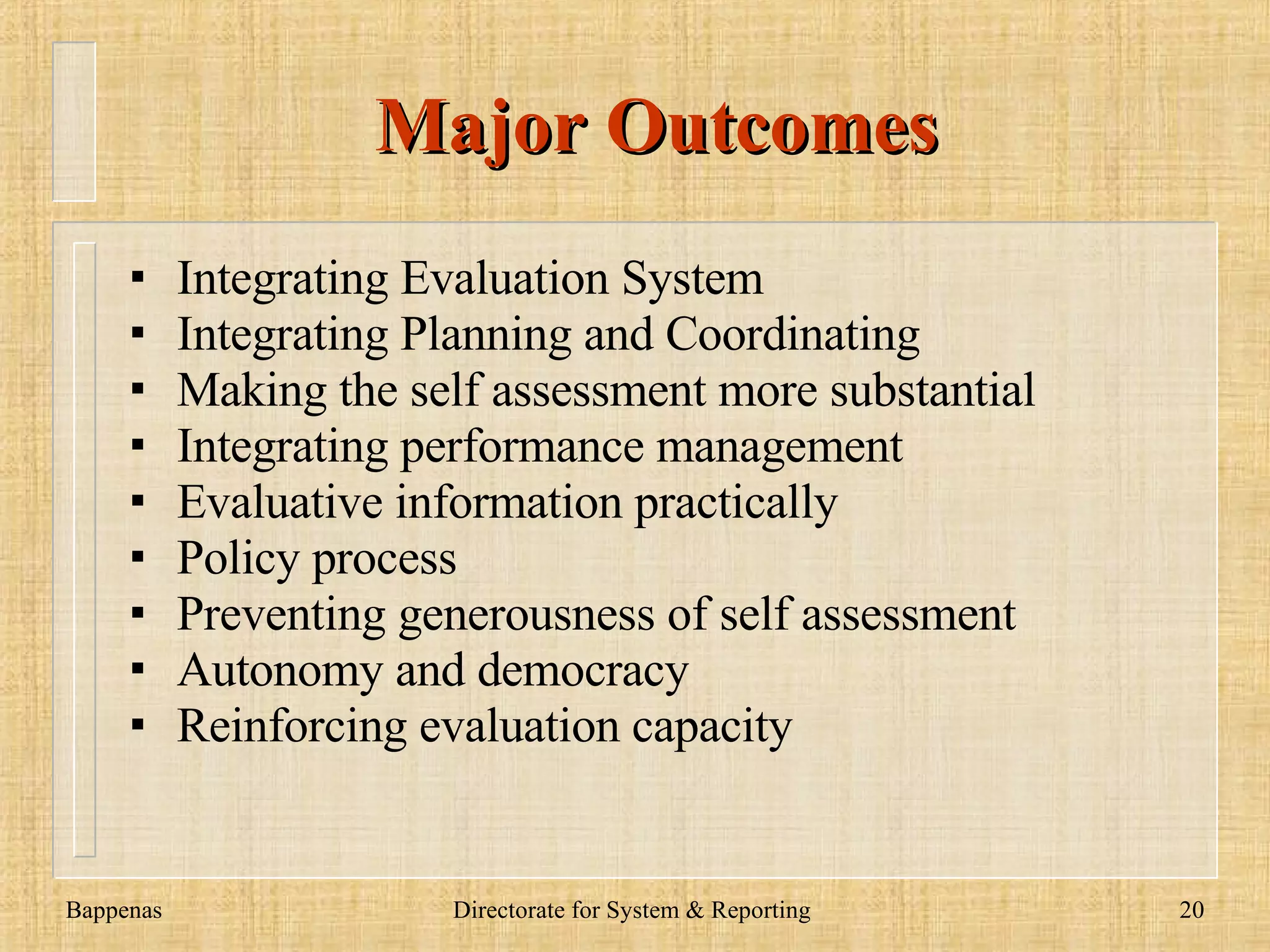 Major Outcomes

▪ Integrating Evaluation System
▪ Integrating Planning and Coordinating
▪ Making the self assessment more substantial
▪ Integrating performance management
▪ Evaluative information practically
▪ Policy process
▪ Preventing generousness of self assessment
▪ Autonomy and democracy
▪ Reinforcing evaluation capacity

Bappenas

Directorate for System & Reporting

20